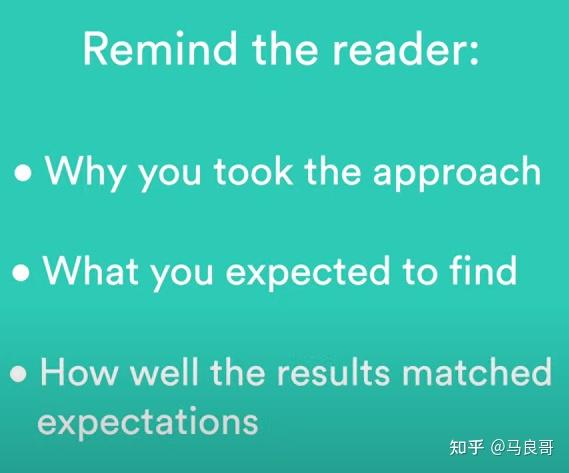 Remind the reader:

• Why you took the approach

• What you expected to find

• How well the results matched expectations

知乎 @马良哥